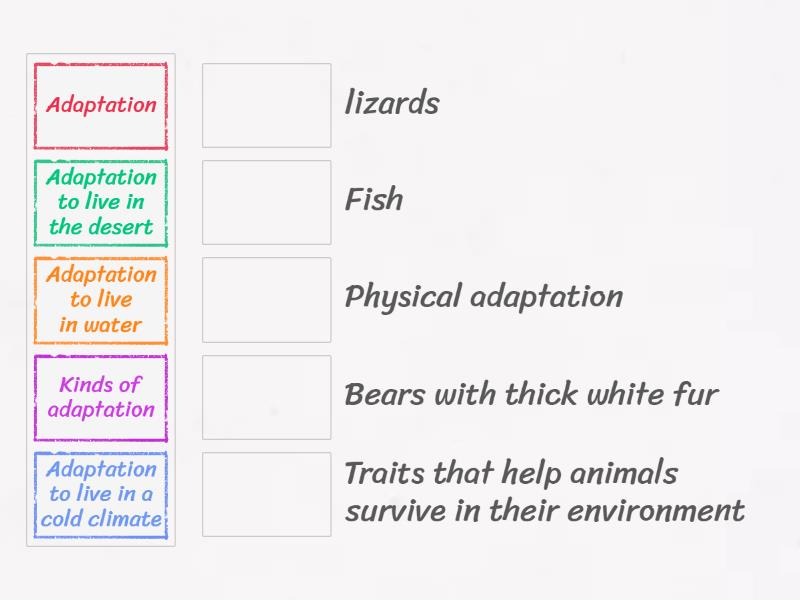 Adaptation

Adaptation to live in the desert

Adaptation to live in water

Kinds of adaptation

Adaptation to live in a cold climate

lizards

Fish

Physical adaptation

Bears with thick white fur

Traits that help animals survive in their environment